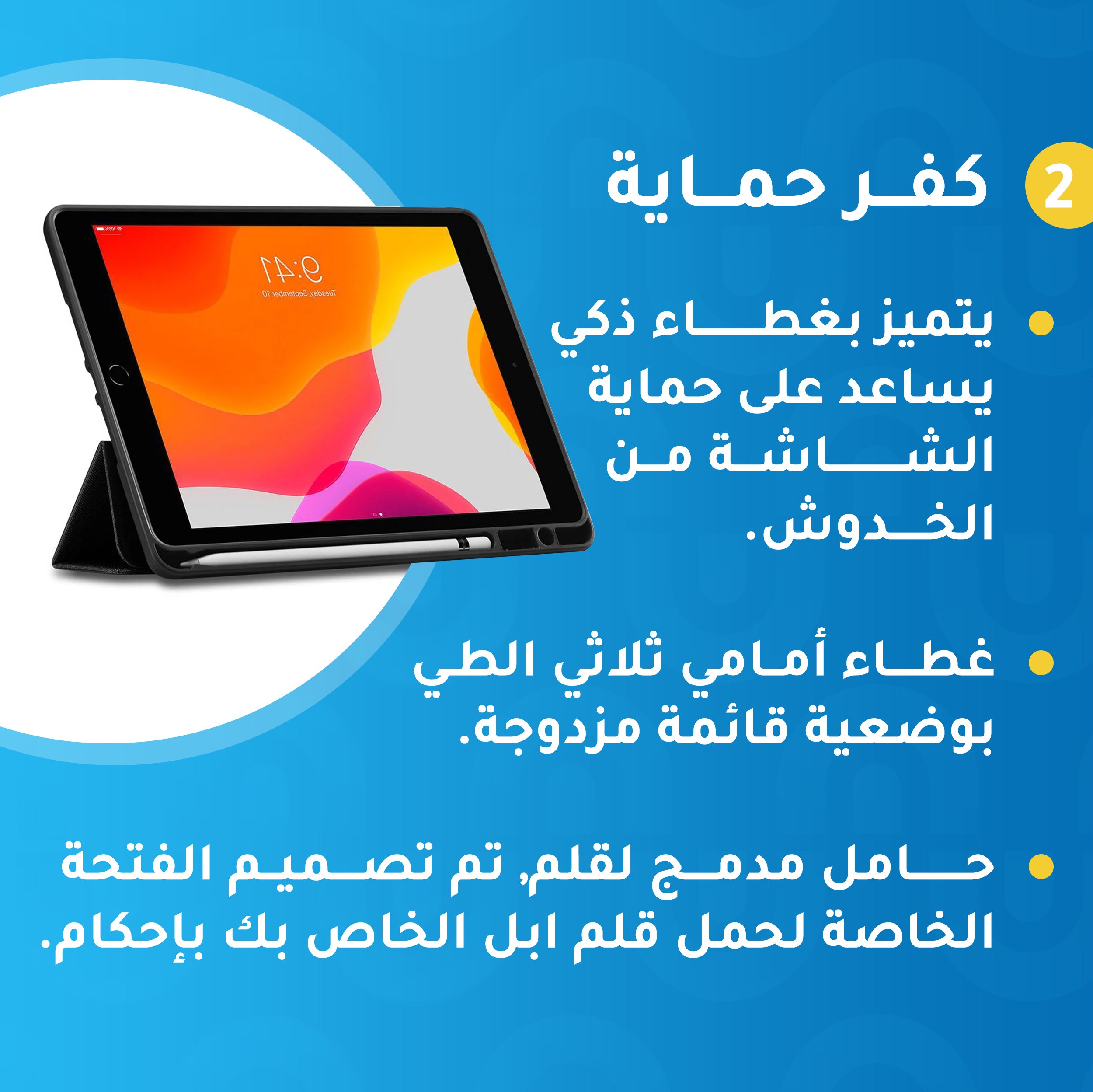 2 كفر حماية

9:41
Tuesday, September 10

• يتميز بغطاء ذكي يساعد على حماية الشاشة من الخدوش.

• غطاء أمامي ثلاثي الطي بوضعية قائمة مزدوجة.

• حامل مدمج لقلم, تم تصميم الفتحة الخاصة لحمل قلم ابل الخاص بك بإحكام.